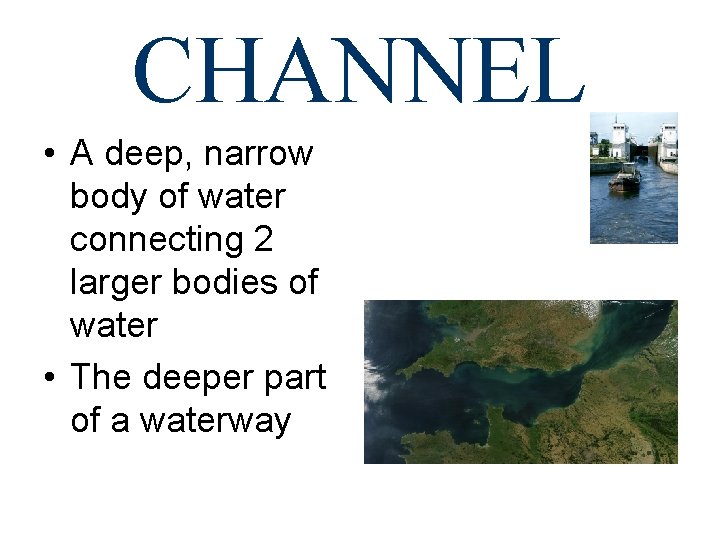 CHANNEL

• A deep, narrow body of water connecting 2 larger bodies of water

• The deeper part of a waterway